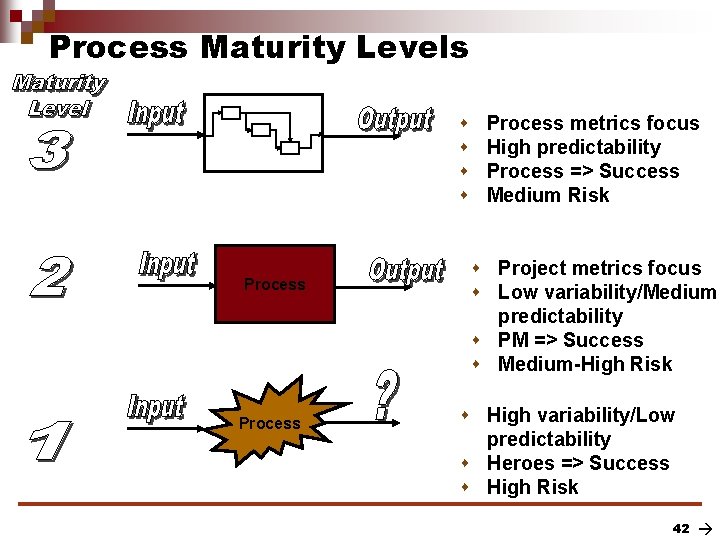 Process Maturity Levels

Maturity Level

3

Input

Output

- Process metrics focus
- High predictability
- Process => Success
- Medium Risk

2

Input

Process

Output

- Project metrics focus
- Low variability/Medium predictability
- PM => Success
- Medium-High Risk

1

Input

Process

?

- High variability/Low predictability
- Heroes => Success
- High Risk

42 →